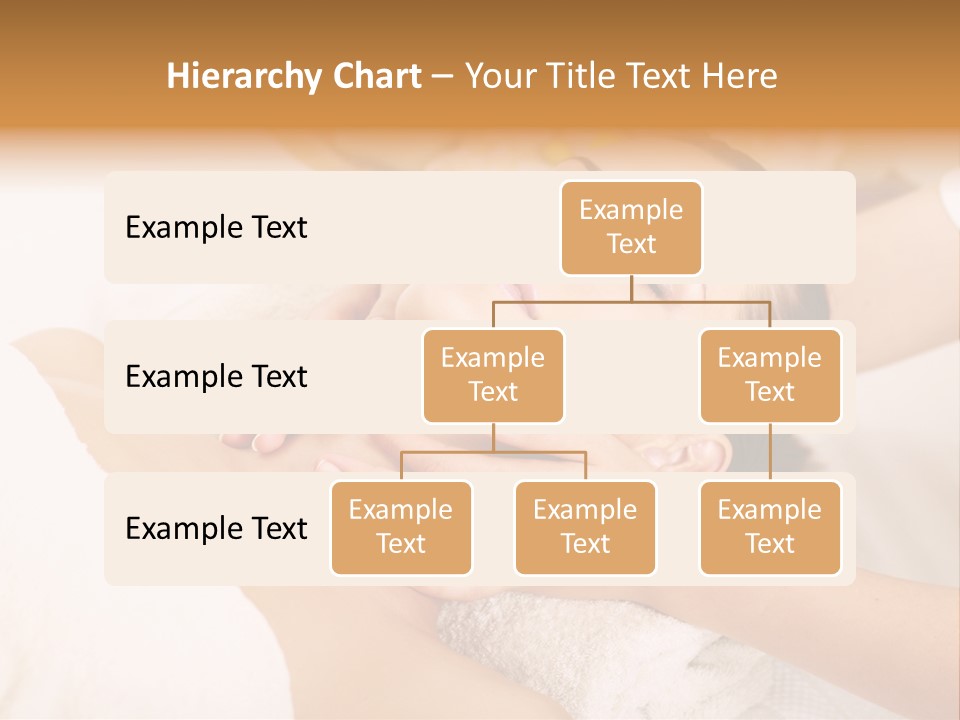 Hierarchy Chart – Your Title Text Here

Example Text

Example Text

Example Text

Example Text

Example Text

Example Text

Example Text

Example Text

Example Text